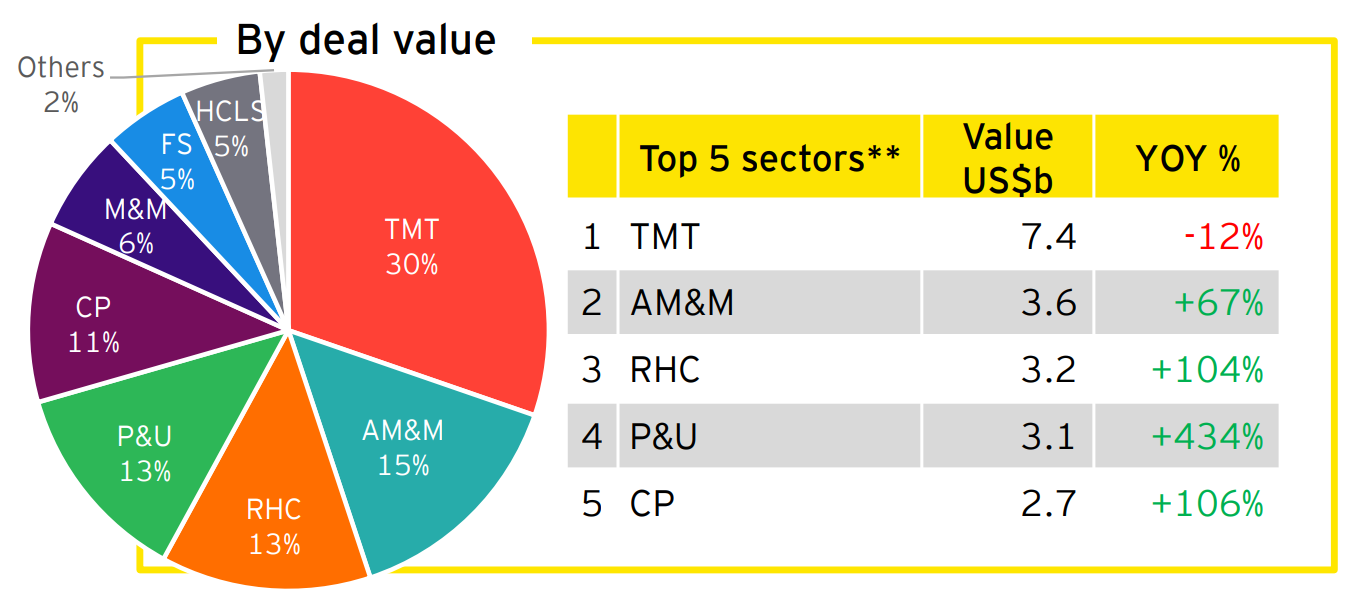 By deal value

Others 2%

HCLS 5%

FS 5%

M&M 6%

CP 11%

P&U 13%

RHC 13%

AM&M 15%

TMT 30%

|  | Top 5 sectors** | Value US$b | YOY % |
|---|---|---|---|
| 1 | TMT | 7.4 | -12% |
| 2 | AM&M | 3.6 | +67% |
| 3 | RHC | 3.2 | +104% |
| 4 | P&U | 3.1 | +434% |
| 5 | CP | 2.7 | +106% |